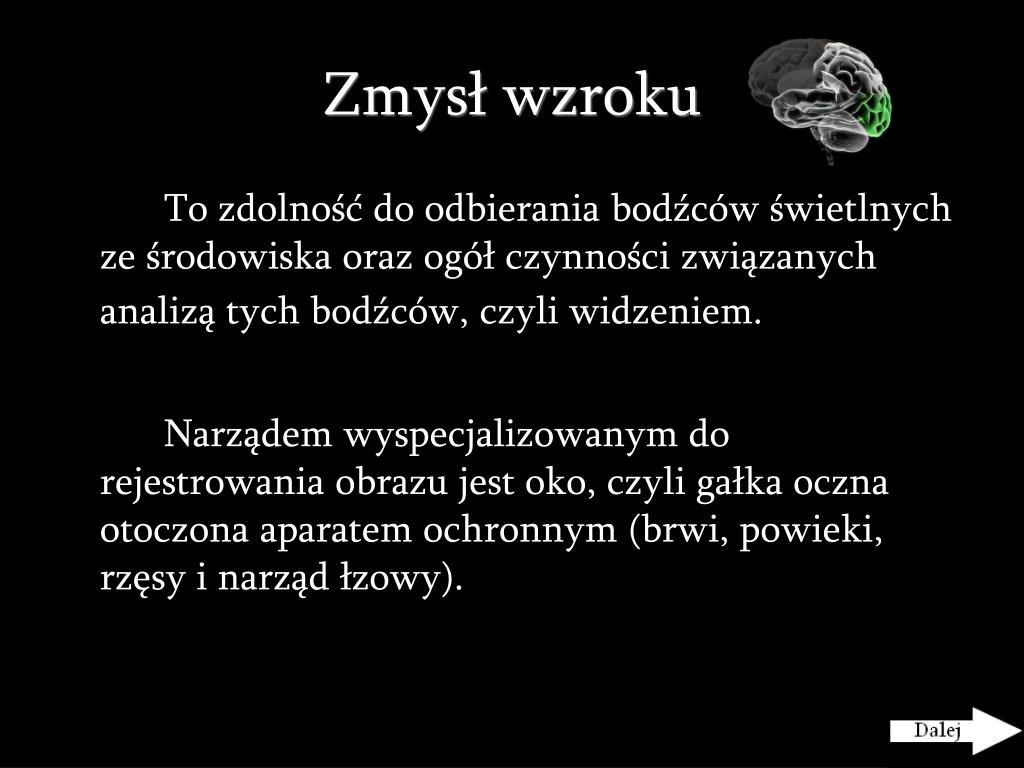 Zmysł wzroku

To zdolność do odbierania bodźców świetlnych ze środowiska oraz ogół czynności związanych analizą tych bodźców, czyli widzeniem.

Narządem wyspecjalizowanym do rejestrowania obrazu jest oko, czyli gałka oczna otoczona aparatem ochronnym (brwi, powieki, rzęsy i narząd łzowy).

Dalej